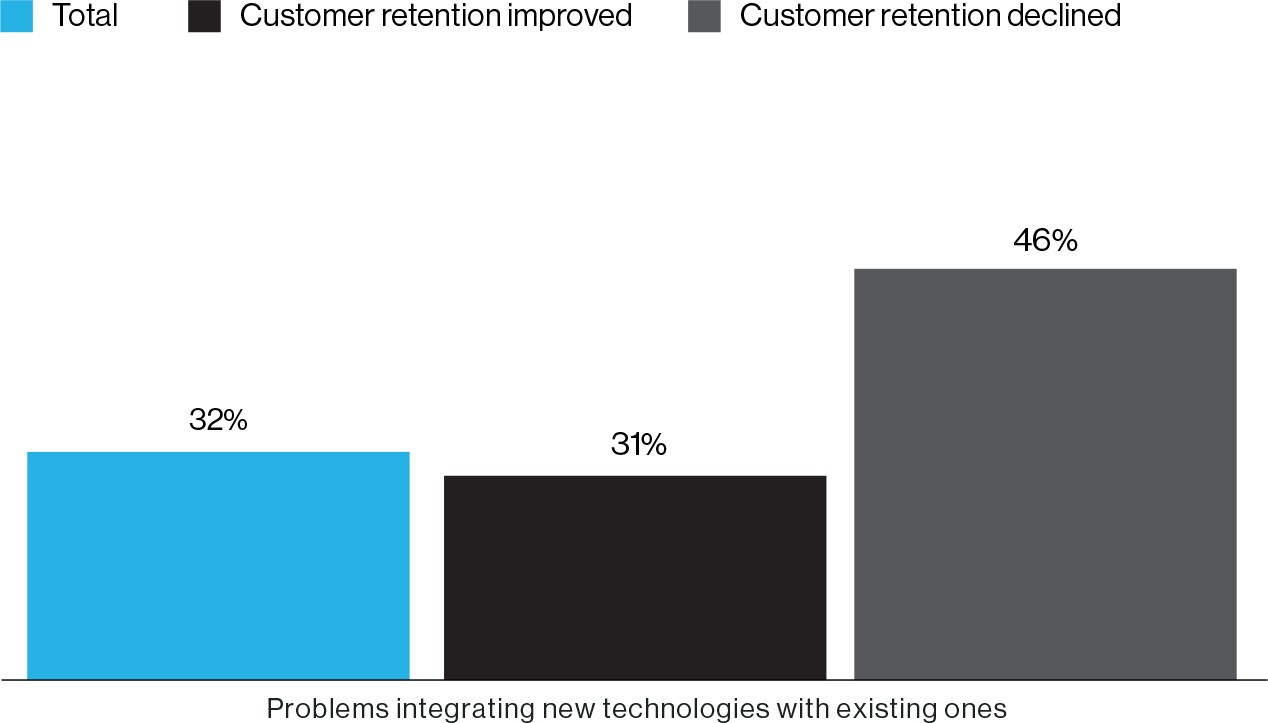 Total Customer retention improved Customer retention declined

32%

31%

46%

Problems integrating new technologies with existing ones